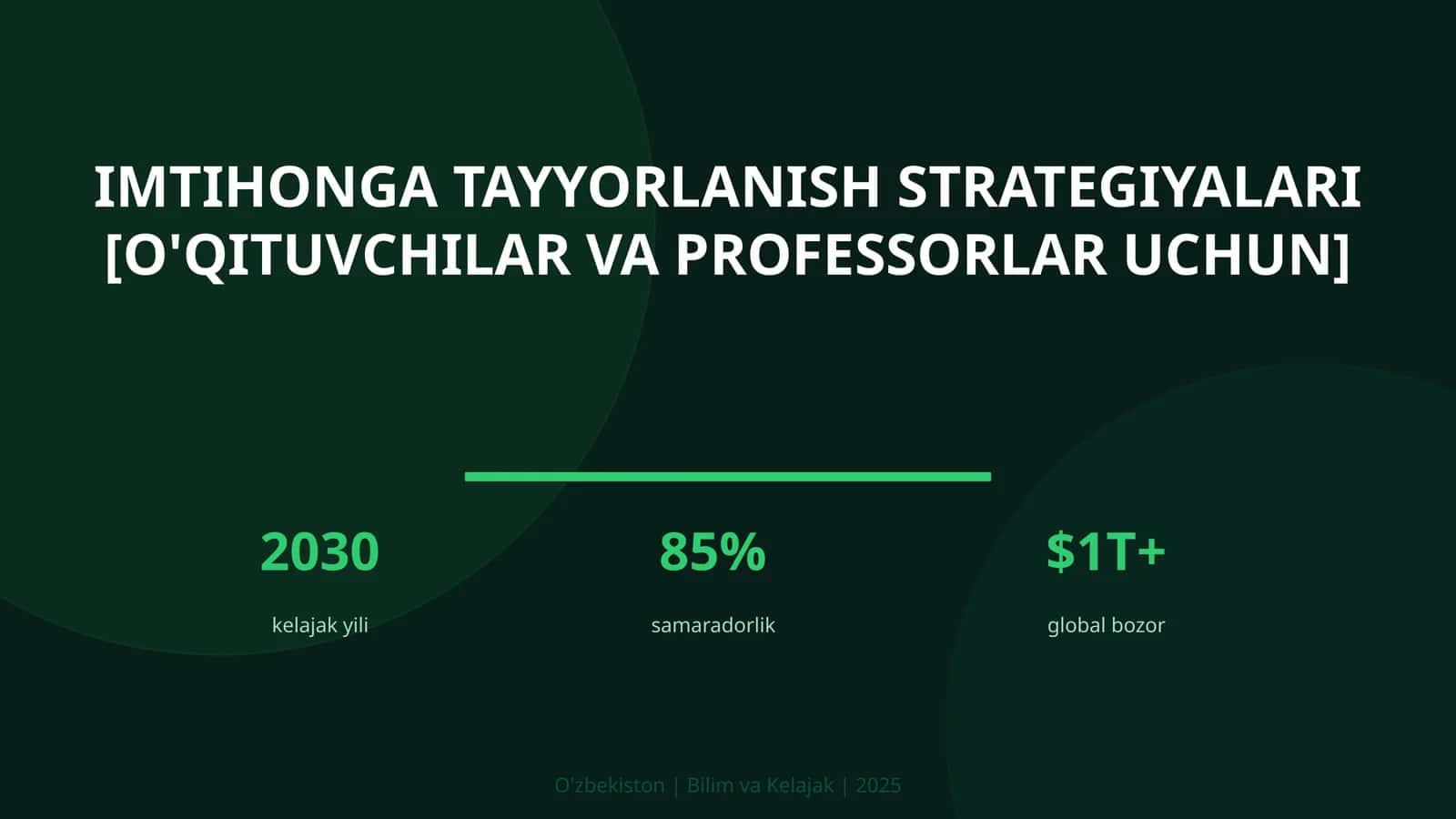 IMTIHONGA TAYYORLANISH STRATEGIYALARI [O'QITUVCHILAR VA PROFESSORLAR UCHUN]

2030
kelajak yili

85%
samaradorlik

$1T+
global bozor

O'zbekiston | Bilim va Kelajak | 2025